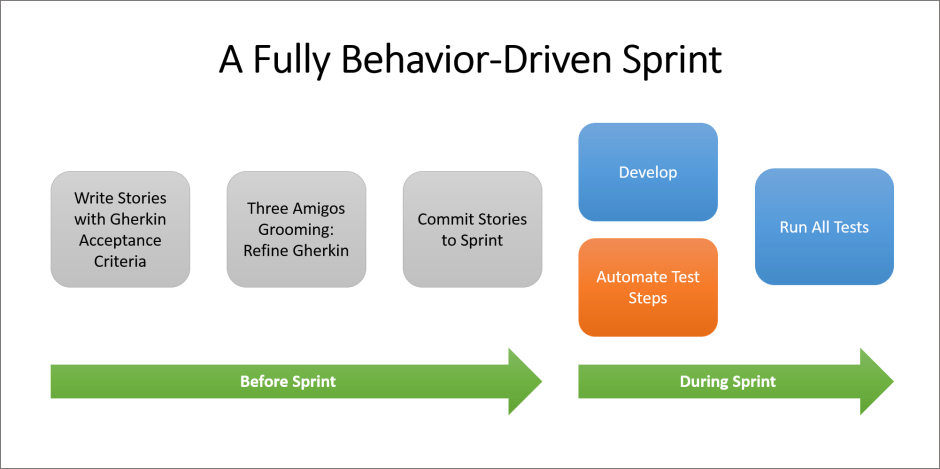 A Fully Behavior-Driven Sprint

Write Stories with Gherkin Acceptance Criteria

Three Amigos Grooming: Refine Gherkin

Commit Stories to Sprint

Develop

Automate Test Steps

Run All Tests

Before Sprint

During Sprint